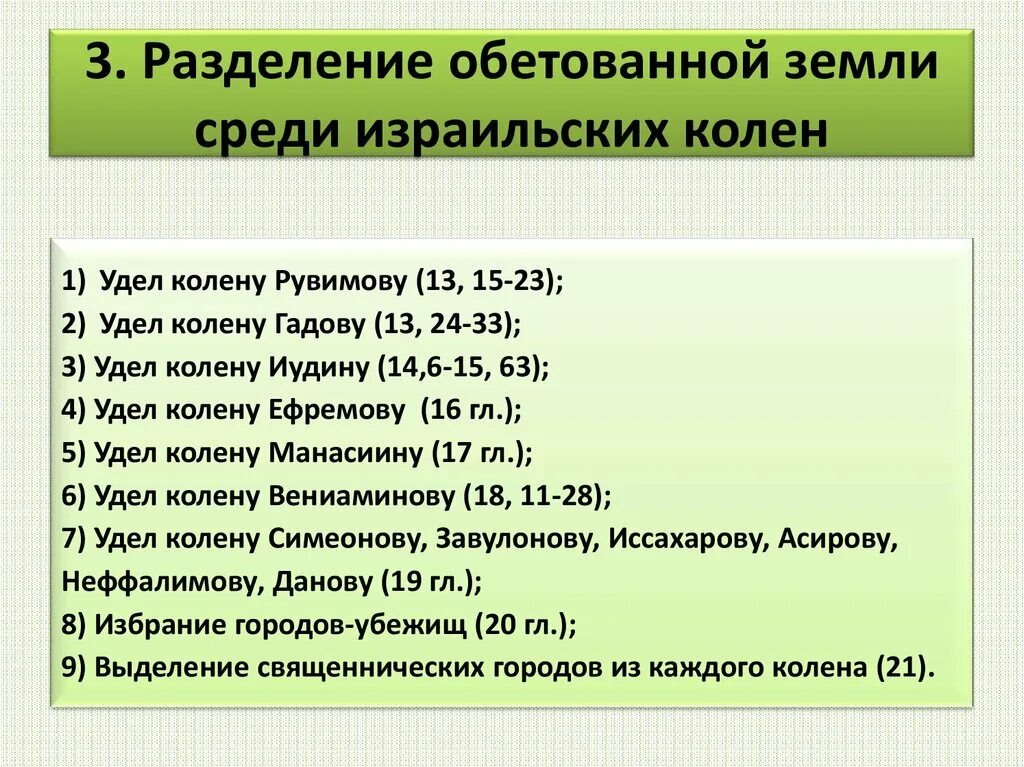 3. Разделение обетованной земли среди израильских колен

1) Удел колену Рувимову (13, 15-23);
2) Удел колену Гадову (13, 24-33);
3) Удел колену Иудину (14,6-15, 63);
4) Удел колену Ефремову (16 гл.);
5) Удел колену Манасиину (17 гл.);
6) Удел колену Вениаминову (18, 11-28);
7) Удел колену Симеонову, Завулонову, Иссахарову, Асирову, Неффалимову, Данову (19 гл.);
8) Избрание городов-убежищ (20 гл.);
9) Выделение священнических городов из каждого колена (21).